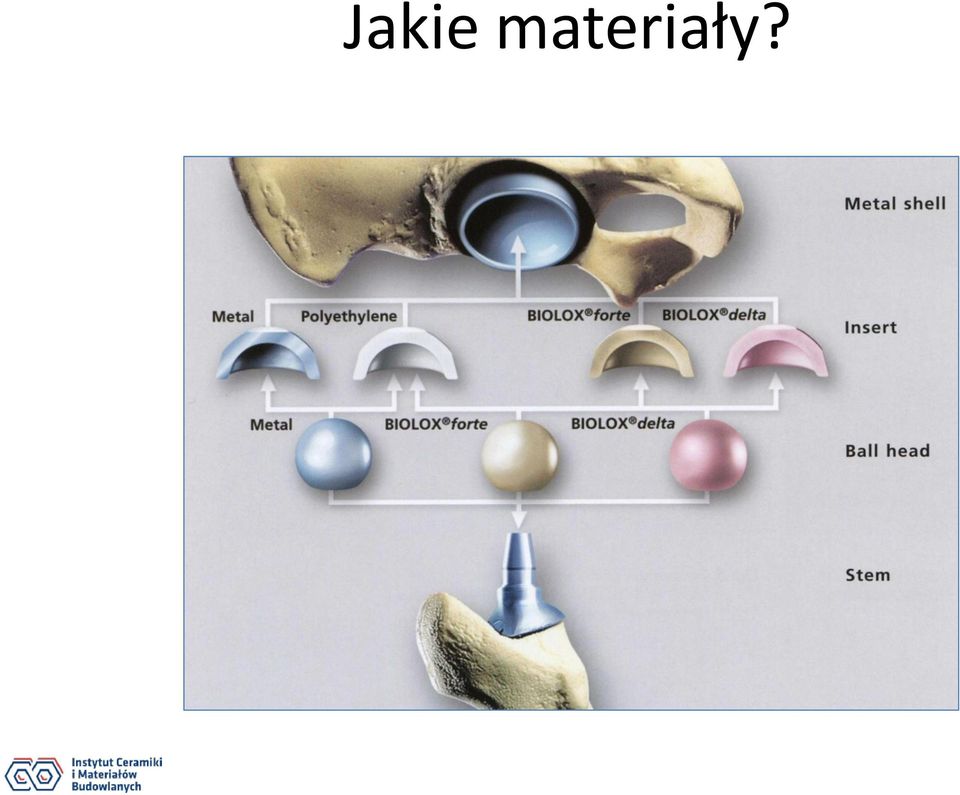 Jakie materiały?

Metal shell

Metal
Polyethylene
BIOLOX®forte
BIOLOX®delta
Insert

Metal
BIOLOX®forte
BIOLOX®delta
Ball head

Stem

Instytut Ceramiki i Materiałów Budowlanych